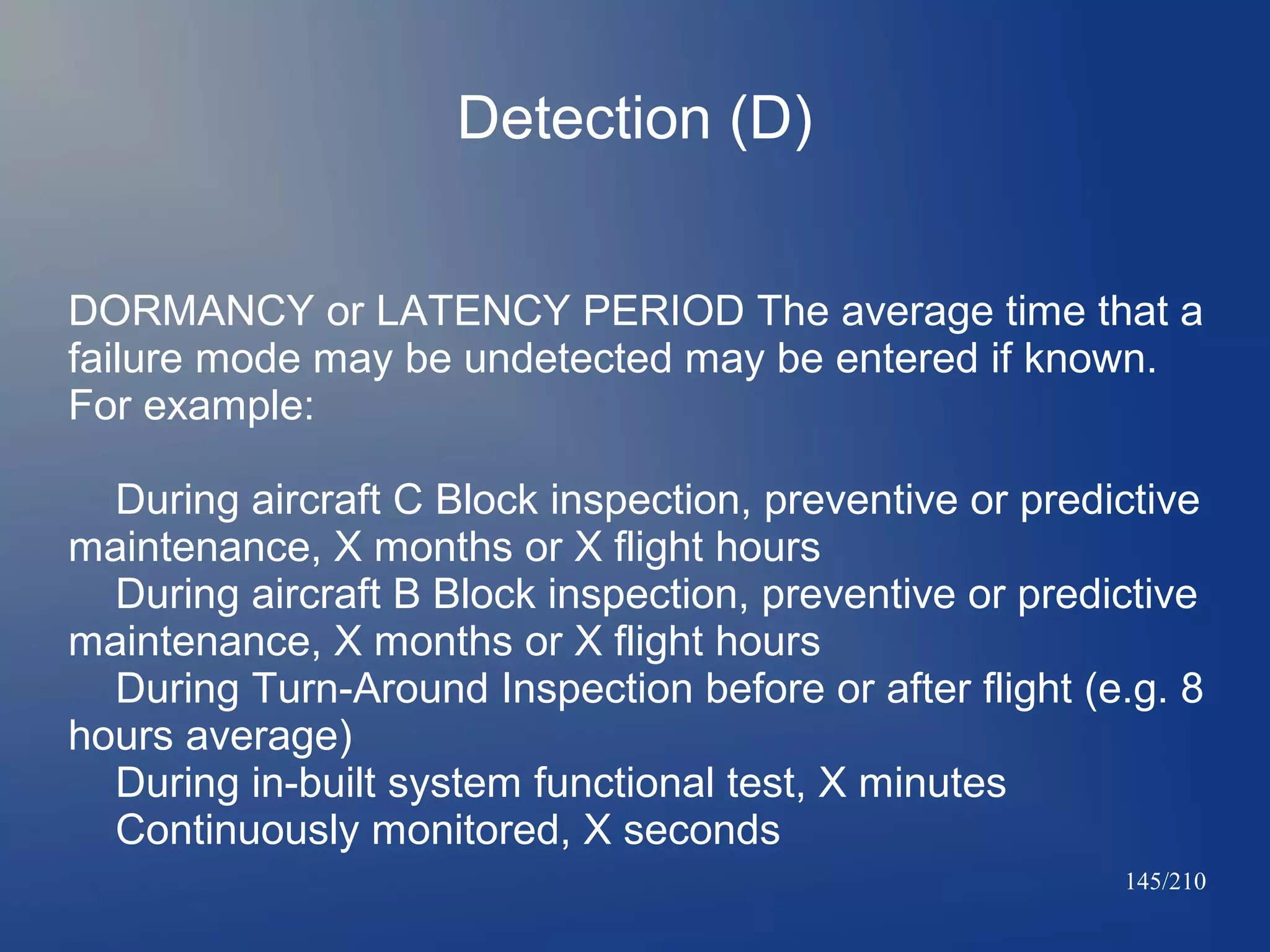 Detection (D)

DORMANCY or LATENCY PERIOD The average time that a failure mode may be undetected may be entered if known. For example:

During aircraft C Block inspection, preventive or predictive maintenance, X months or X flight hours
During aircraft B Block inspection, preventive or predictive maintenance, X months or X flight hours
During Turn-Around Inspection before or after flight (e.g. 8 hours average)
During in-built system functional test, X minutes
Continuously monitored, X seconds

145/210